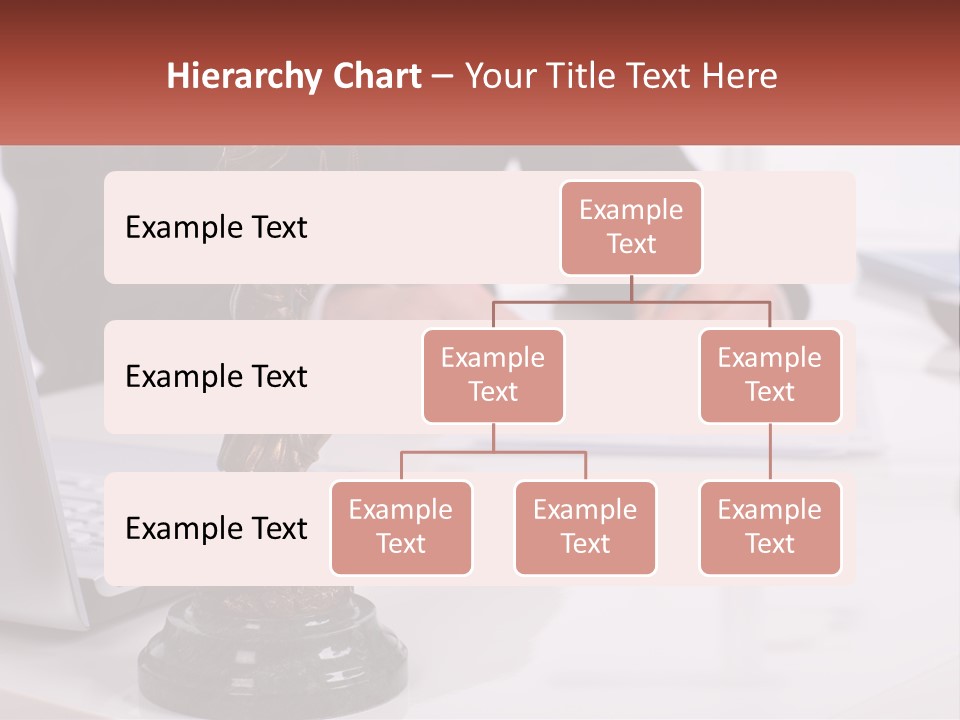 Hierarchy Chart – Your Title Text Here

Example Text

Example Text

Example Text

Example Text

Example Text

Example Text

Example Text

Example Text

Example Text